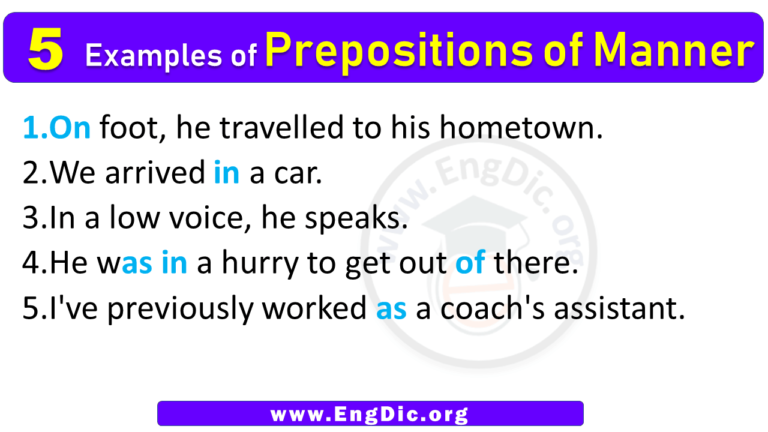 5 Examples of Prepositions of Manner

1.On foot, he travelled to his hometown.
2.We arrived in a car.
3.In a low voice, he speaks.
4.He was in a hurry to get out of there.
5.I've previously worked as a coach's assistant.

www.EngDic.org

www.EngDic.org